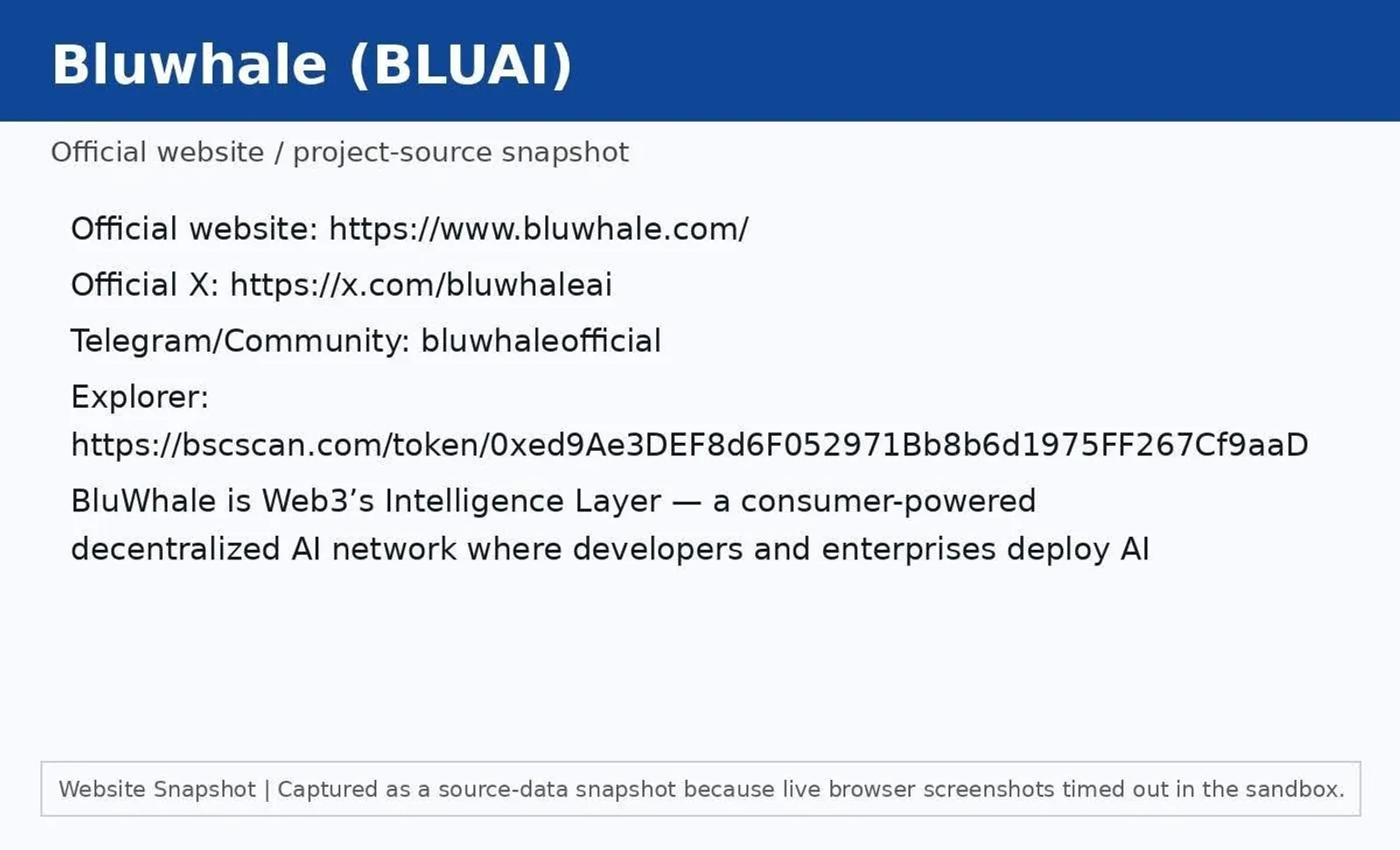 Bluwhale (BLUAI)

Official website / project-source snapshot

Official website: https://www.bluwhale.com/

Official X: https://x.com/bluwhaleai

Telegram/Community: bluwhaleofficial

Explorer: https://bscscan.com/token/0xed9Ae3DEF8d6F052971Bb8b6d1975FF267Cf9aaD

BluWhale is Web3's Intelligence Layer — a consumer-powered decentralized AI network where developers and enterprises deploy AI

Website Snapshot | Captured as a source-data snapshot because live browser screenshots timed out in the sandbox.